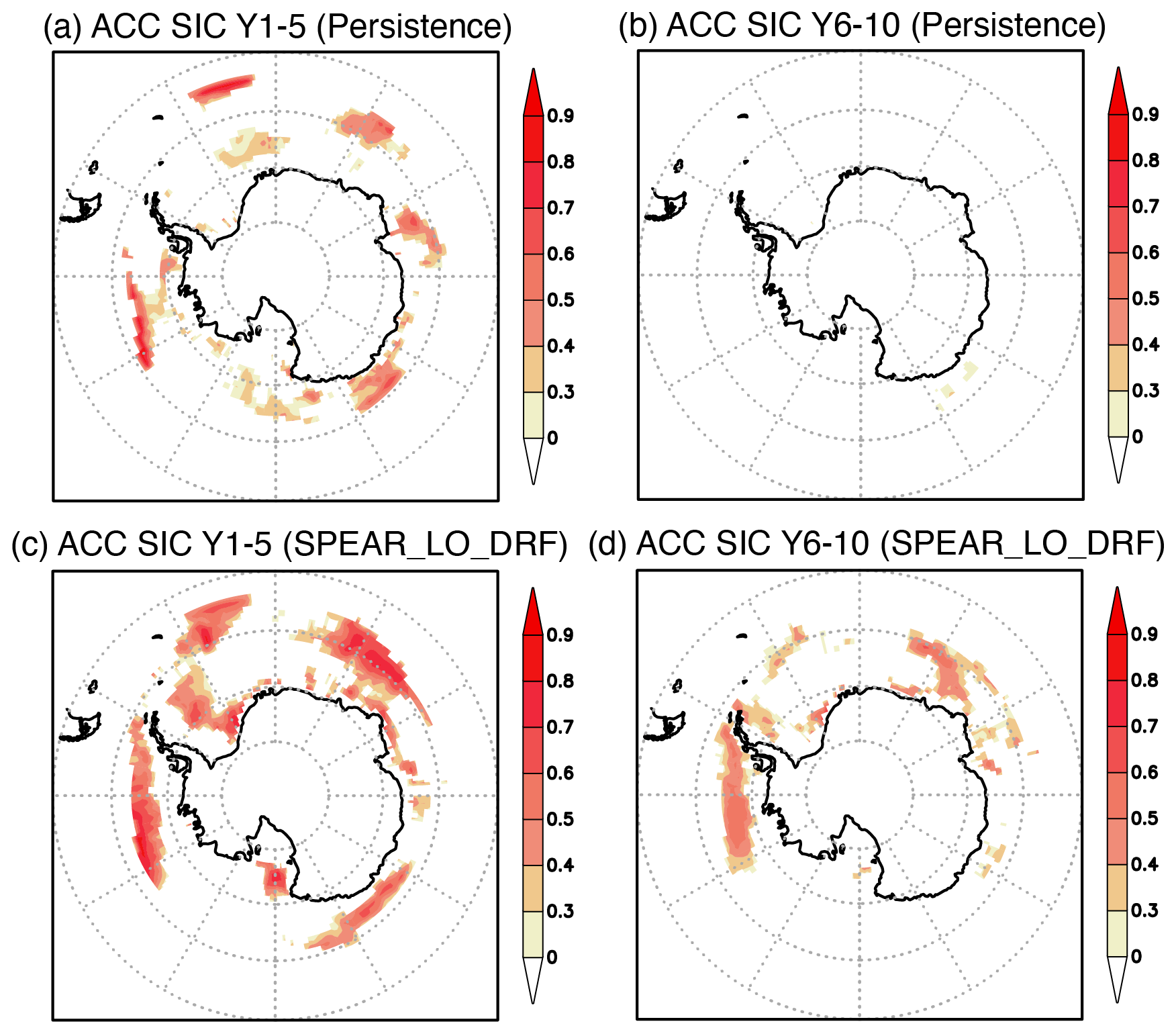 (a) ACC SIC Y1-5 (Persistence)

0.9
0.8
0.7
0.6
0.5
0.4
0.3
0

(b) ACC SIC Y6-10 (Persistence)

0.9
0.8
0.7
0.6
0.5
0.4
0.3
0

(c) ACC SIC Y1-5 (SPEAR_LO_DRF)

0.9
0.8
0.7
0.6
0.5
0.4
0.3
0

(d) ACC SIC Y6-10 (SPEAR_LO_DRF)

0.9
0.8
0.7
0.6
0.5
0.4
0.3
0